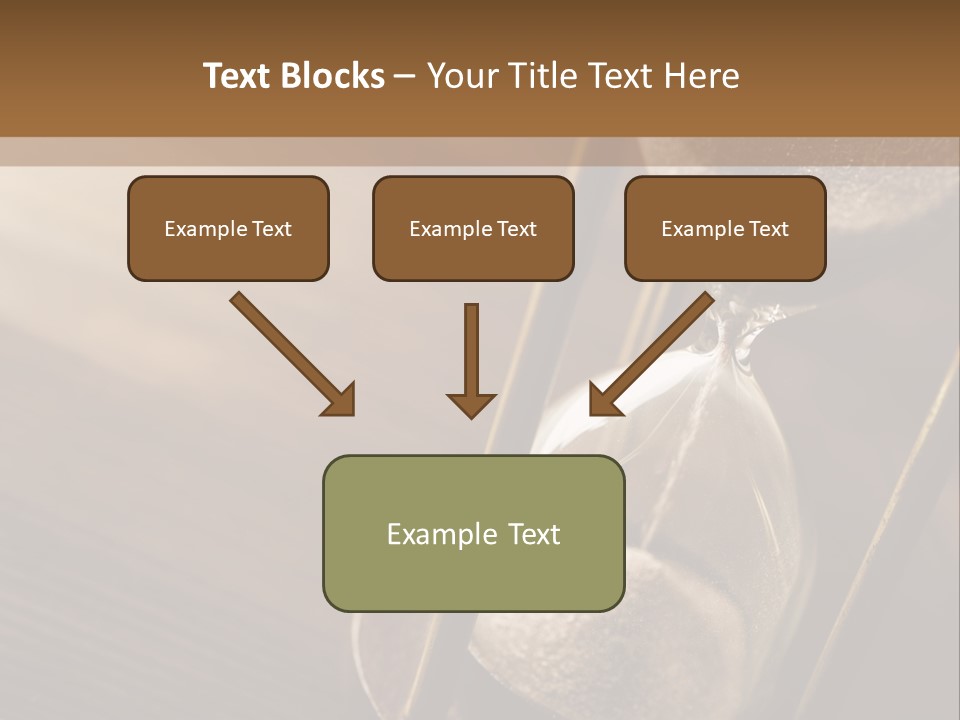 Text Blocks – Your Title Text Here

Example Text

Example Text

Example Text

Example Text